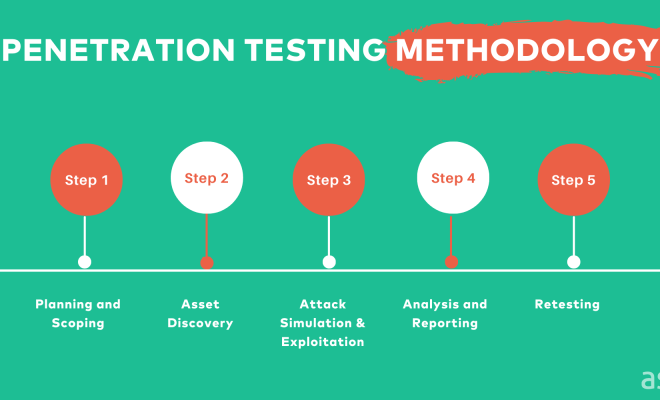 PENETRATION TESTING METHODOLOGY

Step 1

Step 2

Step 3

Step 4

Step 5

Planning and Scoping

Asset Discovery

Attack Simulation & Exploitation

Analysis and Reporting

Retesting

as